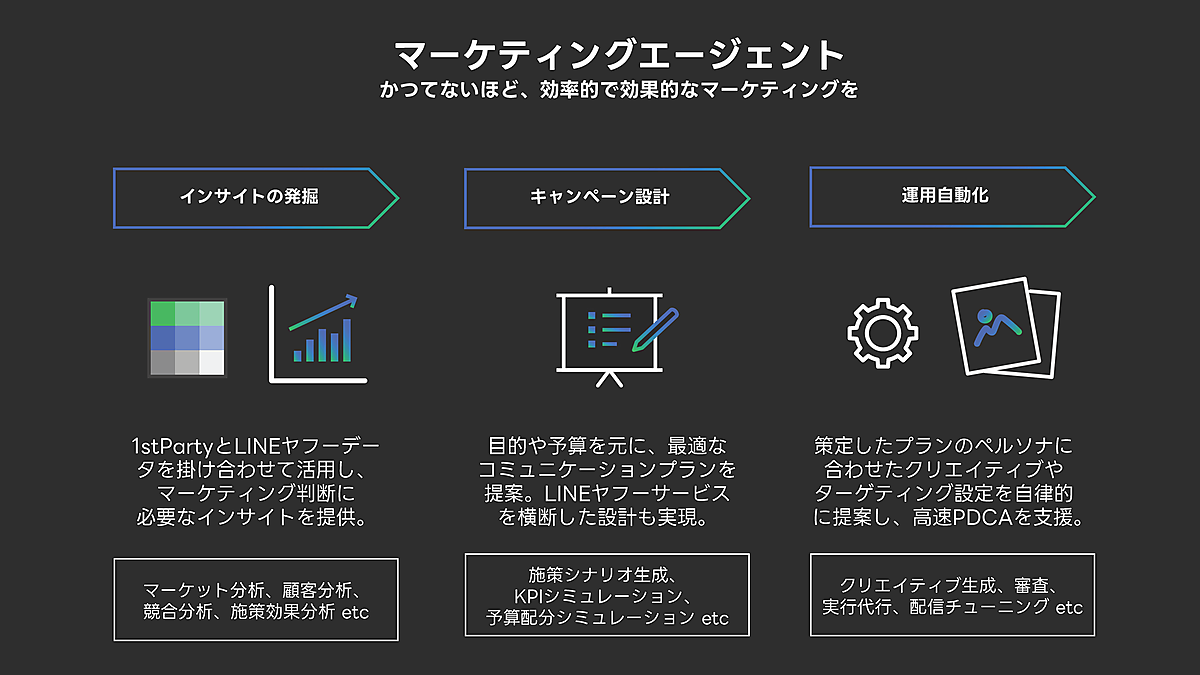 マーケティングエージェント
かつてないほど、効率的で効果的なマーケティングを

インサイトの発掘

1stPartyとLINEヤフーデータを掛け合わせて活用し、マーケティング判断に必要なインサイトを提供。

マーケット分析、顧客分析、競合分析、施策効果分析 etc

キャンペーン設計

目的や予算を元に、最適なコミュニケーションプランを提案。LINEヤフーサービスを横断した設計も実現。

施策シナリオ生成、KPIシミュレーション、予算配分シミュレーション etc

運用自動化

策定したプランのペルソナに合わせたクリエイティブやターゲティング設定を自律的に提案し、高速PDCAを支援。

クリエイティブ生成、審査、実行代行、配信チューニング etc